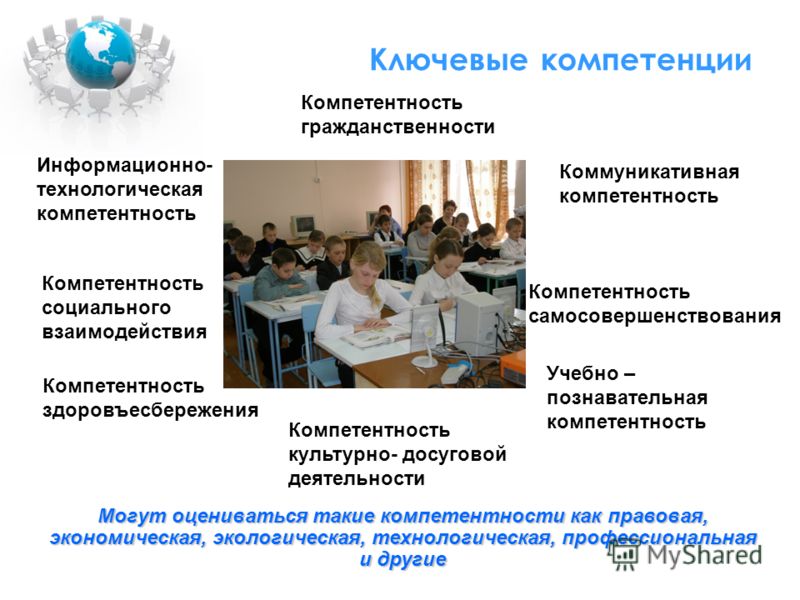 Ключевые компетенции

Компетентность гражданственности

Информационно-технологическая компетентность

Коммуникативная компетентность

Компетентность социального взаимодействия

Компетентность самосовершенствования

Компетентность здоровъесбережения

Учебно – познавательная компетентность

Компетентность культурно- досуговой деятельности

Могут оцениваться такие компетентности как правовая, экономическая, экологическая, технологическая, профессиональная и другие

MyShared